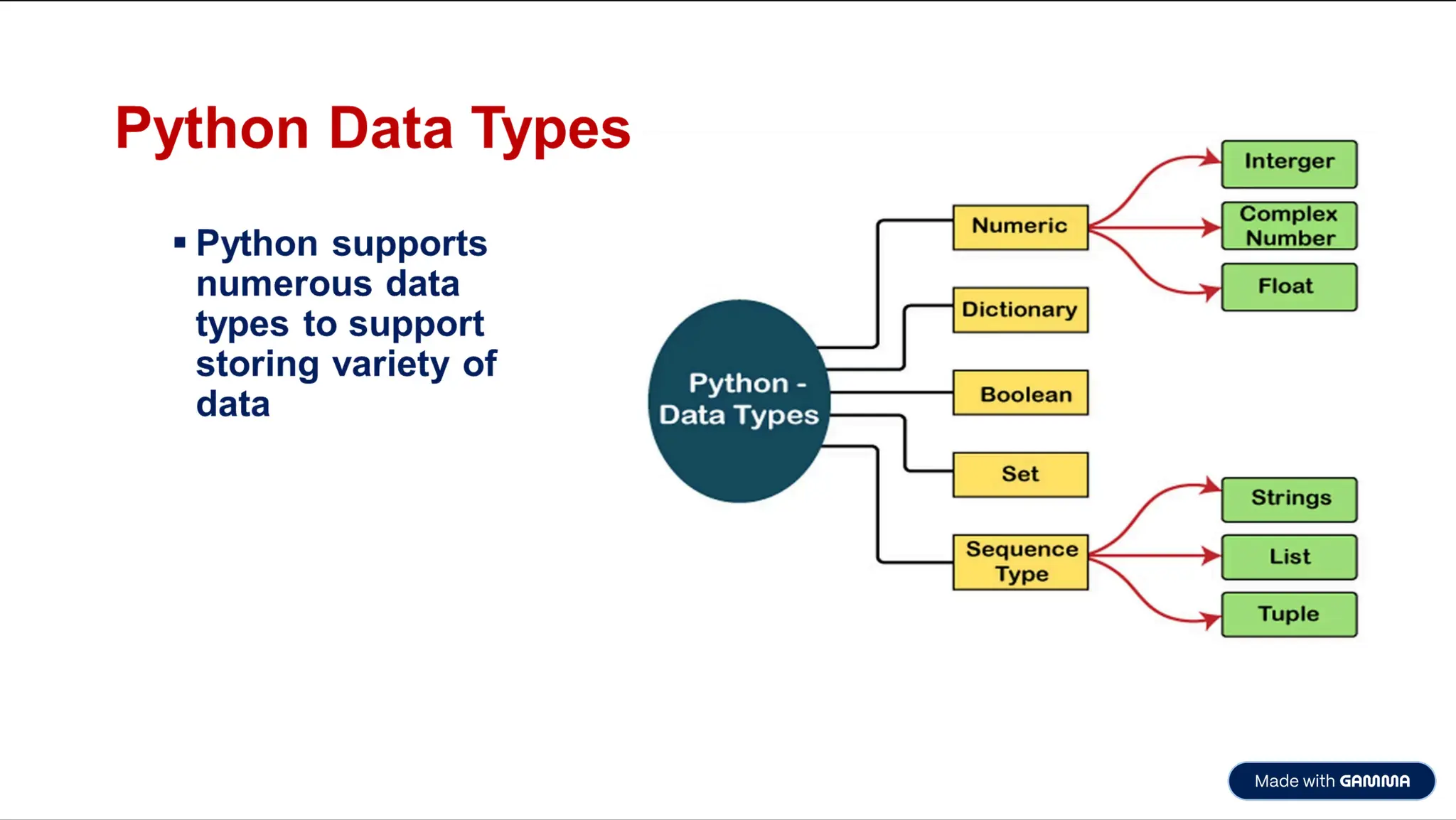 Python Data Types

▪ Python supports numerous data types to support storing variety of data

Python - Data Types

Numeric

Dictionary

Boolean

Set

Sequence Type

Interger

Complex Number

Float

Strings

List

Tuple

Made with GAMMA